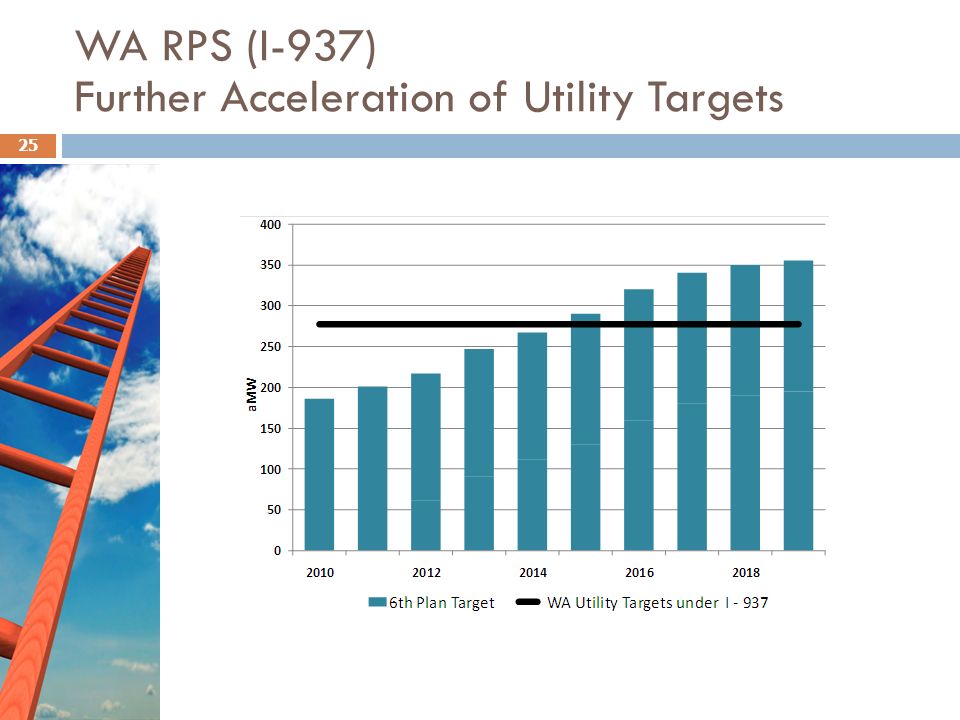 WA RPS (I-937)
Further Acceleration of Utility Targets

25

400
350
300
250
200
150
100
50
0

aMW

2010
2012
2014
2016
2018

6th Plan Target
WA Utility Targets under I - 937